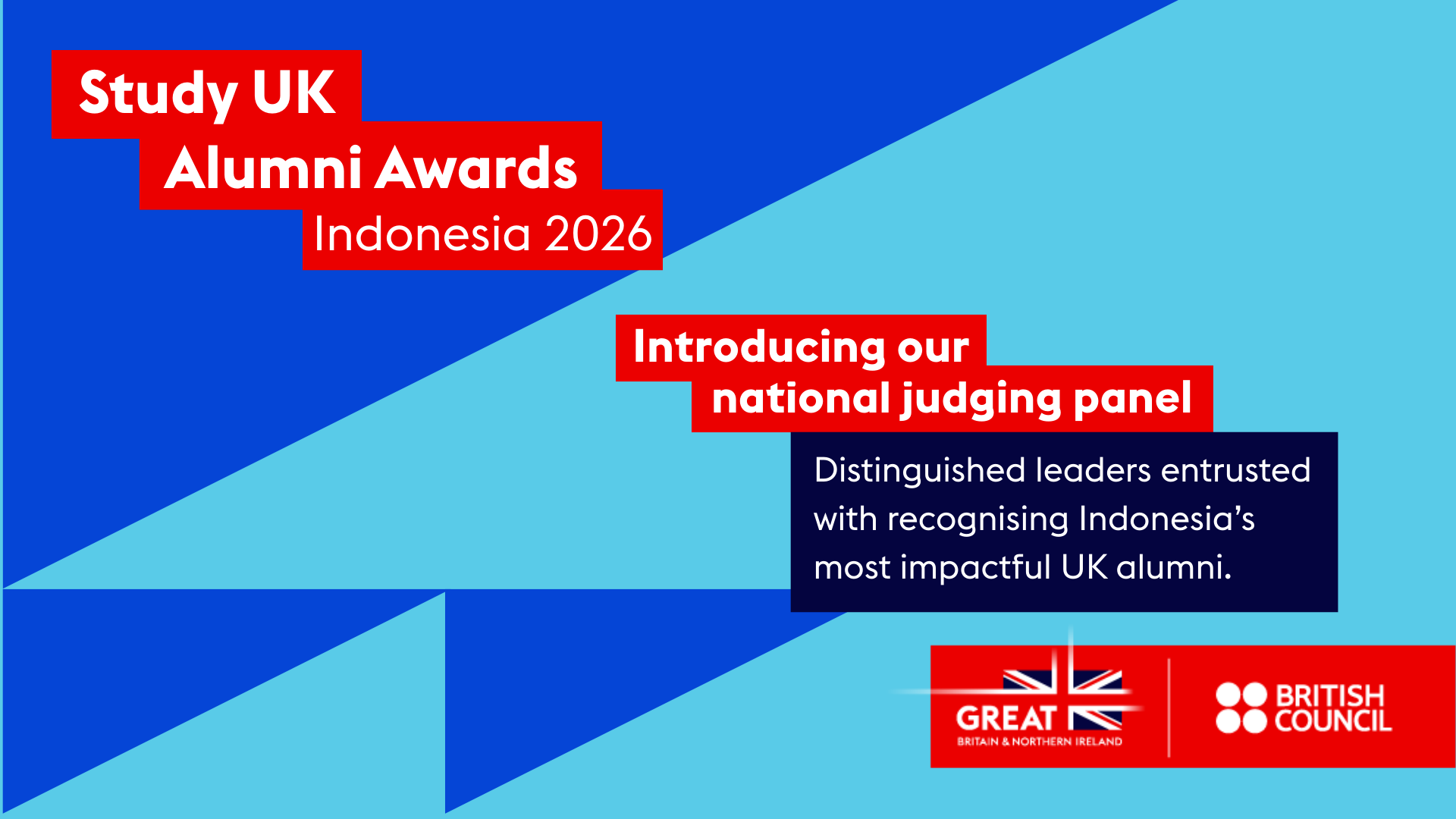 Study UK
Alumni Awards
Indonesia 2026

Introducing our
national judging panel

Distinguished leaders entrusted with recognising Indonesia's most impactful UK alumni.

GREAT
BRITAIN & NORTHERN IRELAND

BRITISH COUNCIL